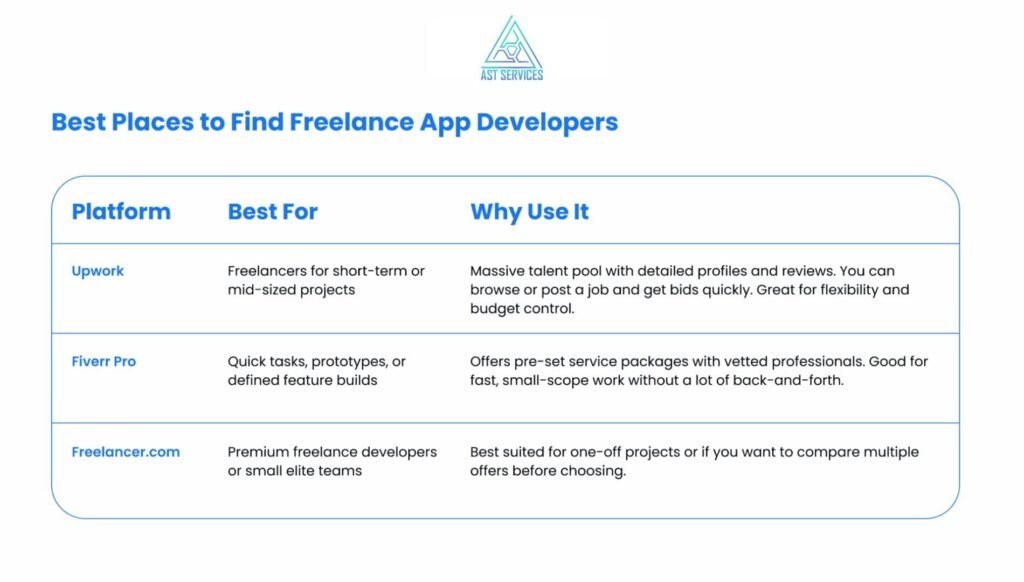 AST SERVICES

Best Places to Find Freelance App Developers

| Platform | Best For | Why Use It |
|---|---|---|
| Upwork | Freelancers for short-term or mid-sized projects | Massive talent pool with detailed profiles and reviews. You can browse or post a job and get bids quickly. Great for flexibility and budget control. |
| Fiverr Pro | Quick tasks, prototypes, or defined feature builds | Offers pre-set service packages with vetted professionals. Good for fast, small-scope work without a lot of back-and-forth. |
| Freelancer.com | Premium freelance developers or small elite teams | Best suited for one-off projects or if you want to compare multiple offers before choosing. |